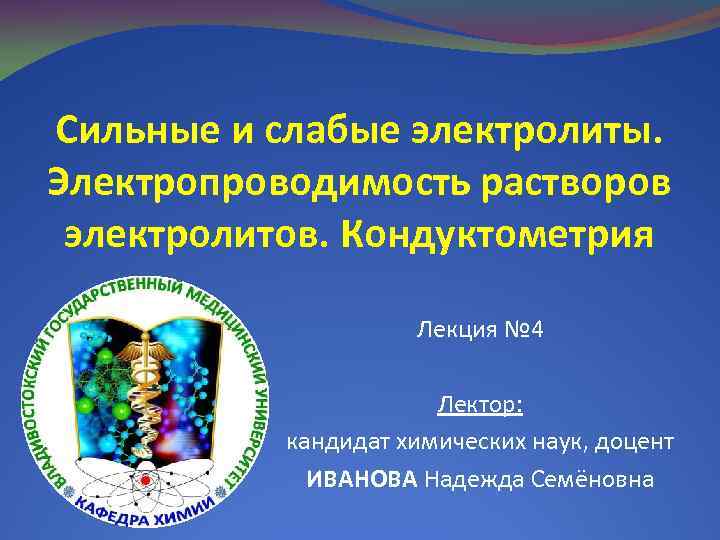 Сильные и слабые электролиты. Электропроводимость растворов электролитов. Кондуктометрия

ВЛАДИВОСТОКСКИЙ ГОСУДАРСТВЕННЫЙ МЕДИЦИНСКИЙ УНИВЕРСИТЕТ
КАФЕДРА ХИМИИ

Лекция №4

Лектор:
кандидат химических наук, доцент
ИВАНОВА Надежда Семёновна